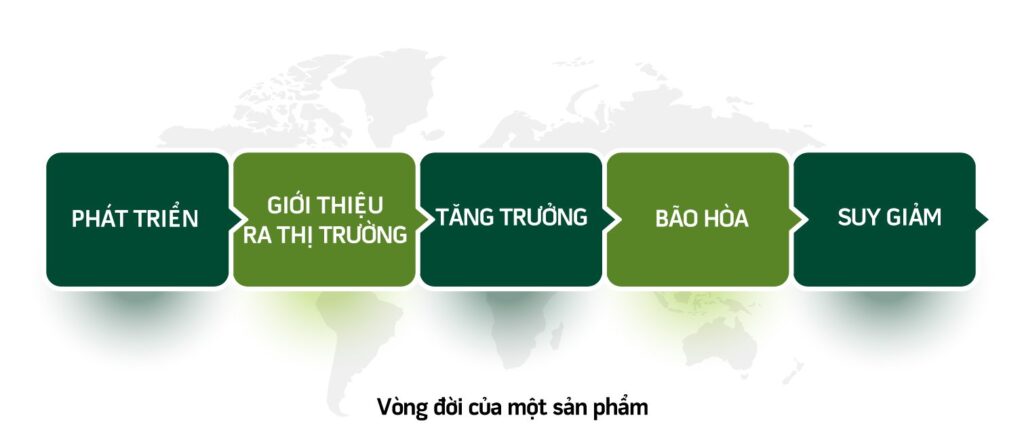 PHÁT TRIỂN

GIỚI THIỆU RA THỊ TRƯỜNG

TĂNG TRƯỞNG

BÃO HÒA

SUY GIẢM

Vòng đời của một sản phẩm